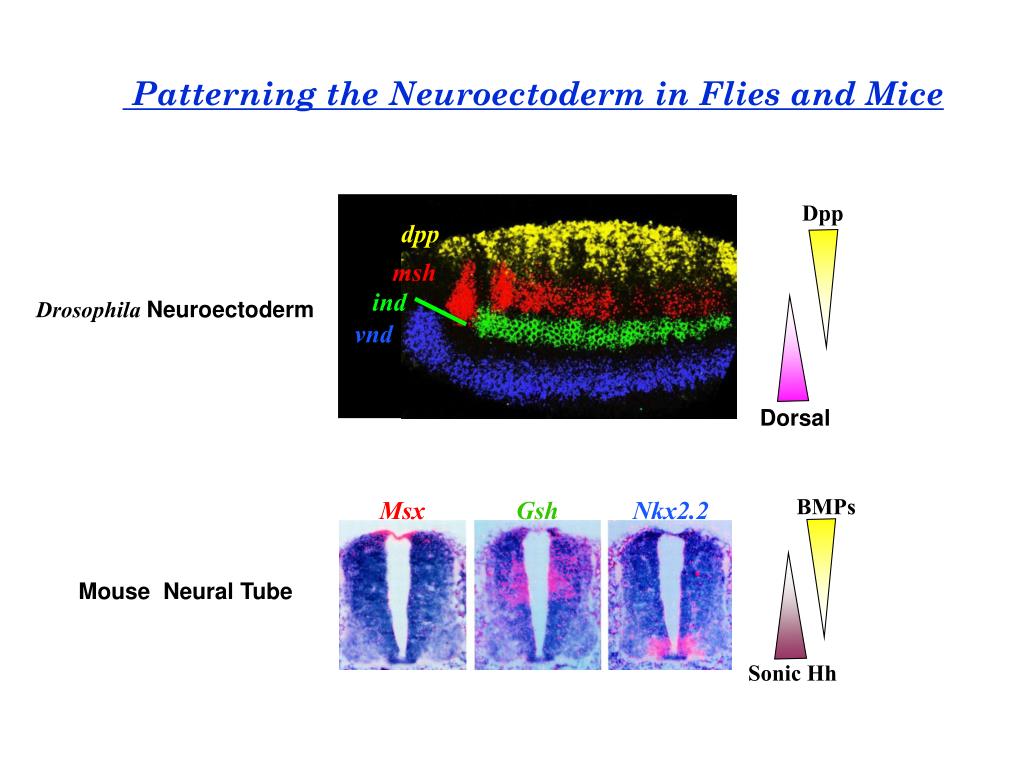 Patterning the Neuroectoderm in Flies and Mice

Drosophila Neuroectoderm

dpp
msh
ind
vnd

Dpp

Dorsal

Mouse Neural Tube

Msx
Gsh
Nkx2.2

BMPs

Sonic Hh